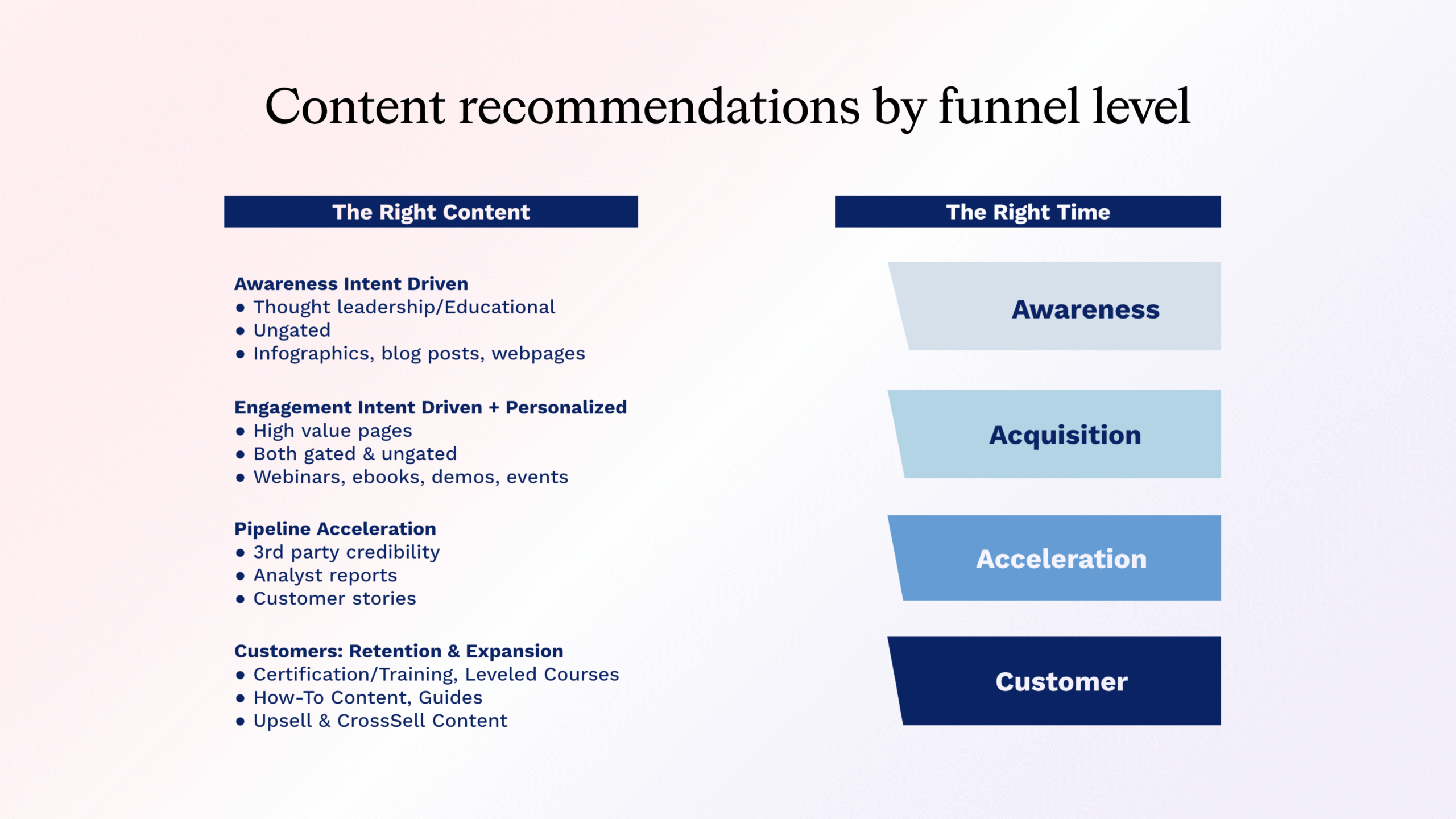 Content recommendations by funnel level

The Right Content

Awareness Intent Driven
• Thought leadership/Educational
• Ungated
• Infographics, blog posts, webpages

Engagement Intent Driven + Personalized
• High value pages
• Both gated & ungated
• Webinars, ebooks, demos, events

Pipeline Acceleration
• 3rd party credibility
• Analyst reports
• Customer stories

Customers: Retention & Expansion
• Certification/Training, Leveled Courses
• How-To Content, Guides
• Upsell & CrossSell Content

The Right Time

Awareness

Acquisition

Acceleration

Customer